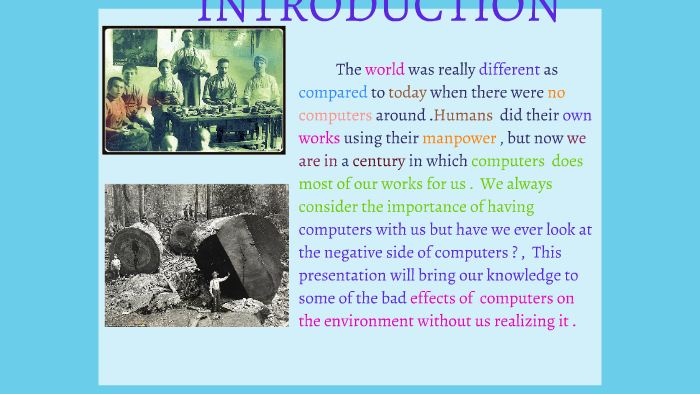 INTRODUCTION

The world was really different as compared to today when there were no computers around .Humans did their own works using their manpower , but now we are in a century in which computers does most of our works for us . We always consider the importance of having computers with us but have we ever look at the negative side of computers ? , This presentation will bring our knowledge to some of the bad effects of computers on the environment without us realizing it .